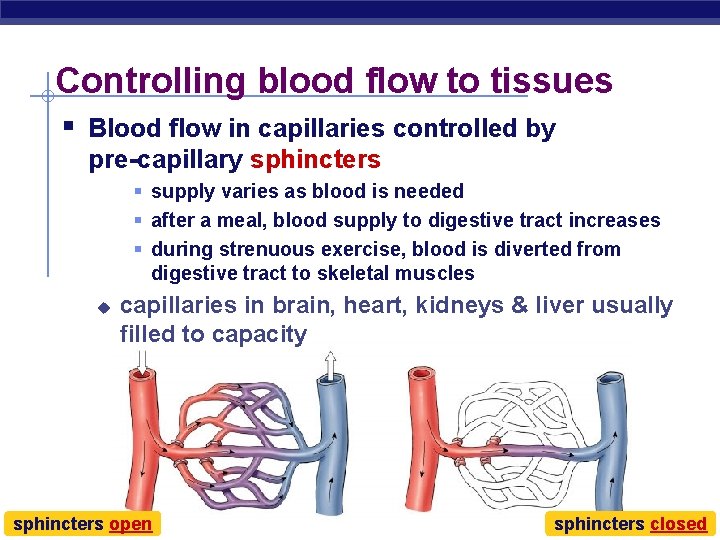 Controlling blood flow to tissues

Blood flow in capillaries controlled by pre-capillary sphincters

supply varies as blood is needed

after a meal, blood supply to digestive tract increases

during strenuous exercise, blood is diverted from digestive tract to skeletal muscles

capillaries in brain, heart, kidneys & liver usually filled to capacity

sphincters open

sphincters closed